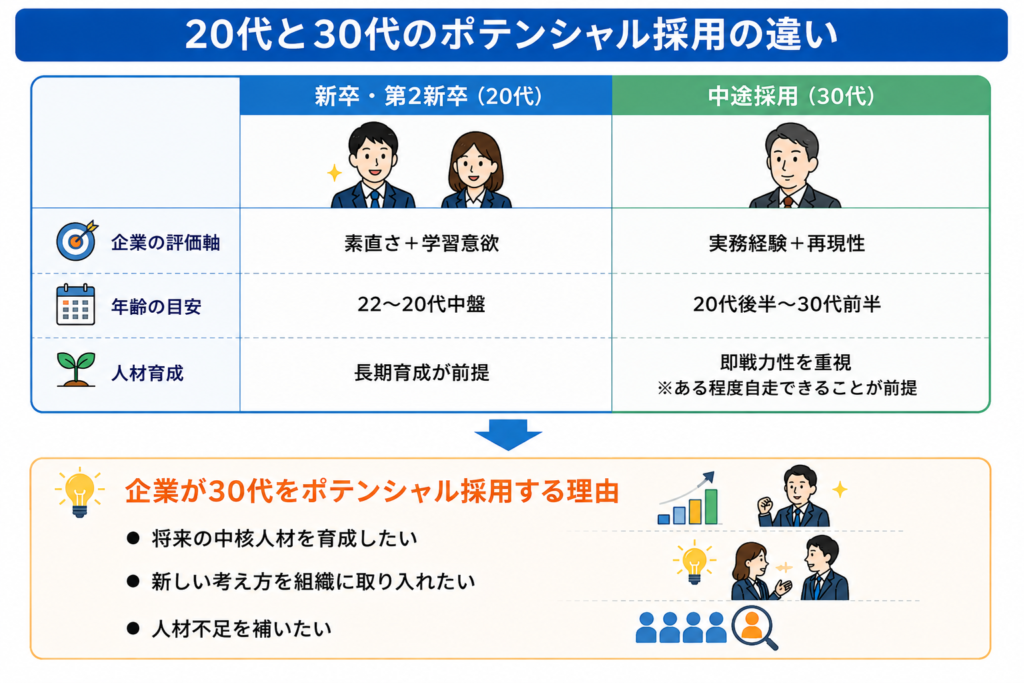 20代と30代のポテンシャル採用の違い

| | 新卒・第2新卒（20代） | 中途採用（30代） |
|---|---|---|
| 企業の評価軸 | 素直さ＋学習意欲 | 実務経験＋再現性 |
| 年齢の目安 | 22〜20代中盤 | 20代後半〜30代前半 |
| 人材育成 | 長期育成が前提 | 即戦力性を重視 ※ある程度自走できることが前提 |

企業が30代をポテンシャル採用する理由

● 将来の中核人材を育成したい

● 新しい考え方を組織に取り入れたい

● 人材不足を補いたい